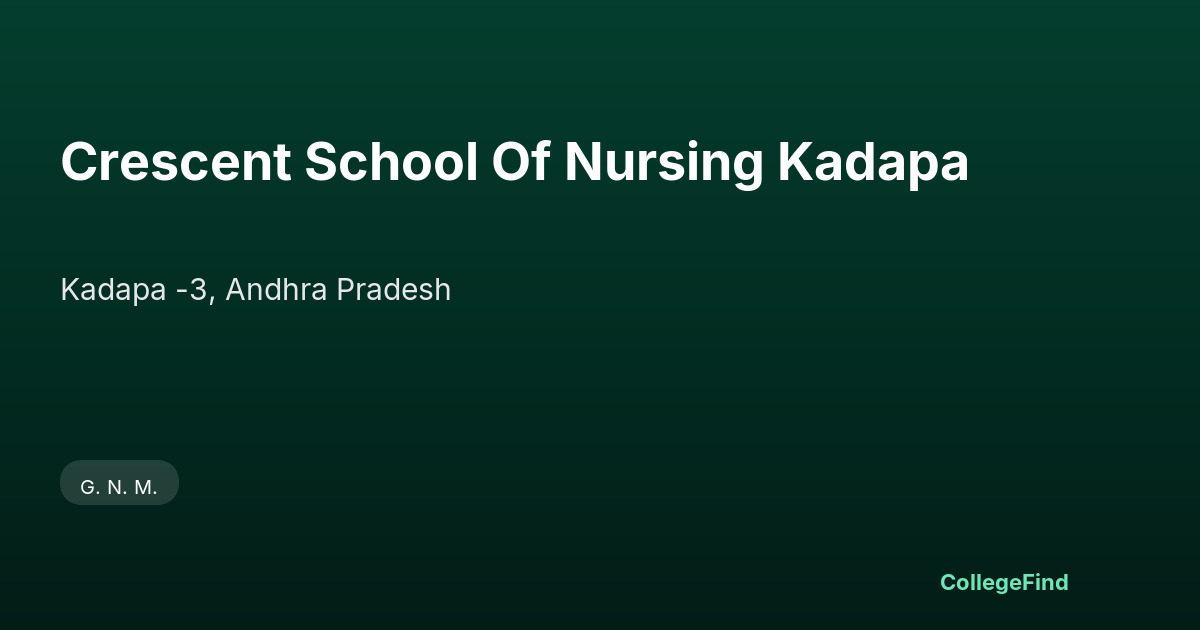 Crescent School Of Nursing Kadapa

Kadapa -3, Andhra Pradesh

G. N. M.

CollegeFind